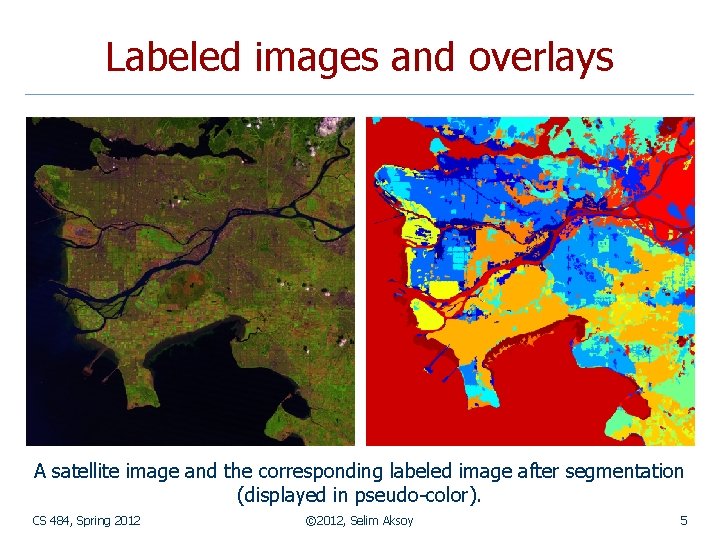 Labeled images and overlays

A satellite image and the corresponding labeled image after segmentation (displayed in pseudo-color).

CS 484, Spring 2012

©2012, Selim Aksoy

5